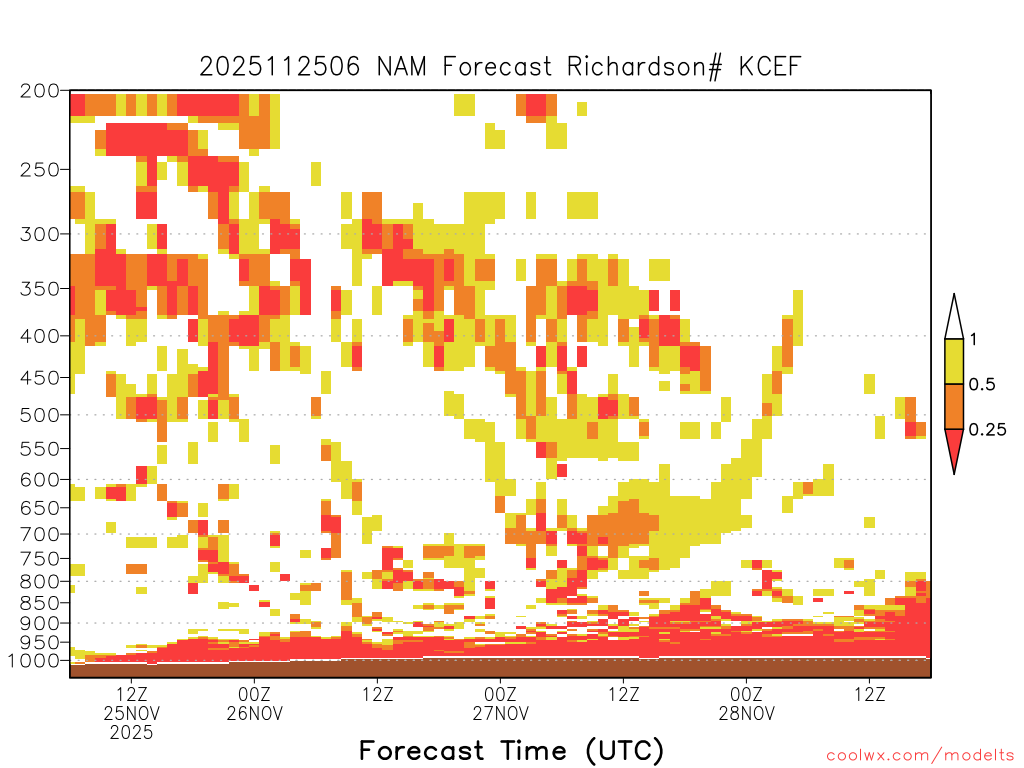 2025112506 NAM Forecast Richardson# KCEF

200
250
300
350
400
450
500
550
600
650
700
750
800
850
900
950
1000

1
0.5
0.25

12Z
25NOV
2025

00Z
26NOV

12Z

00Z
27NOV

12Z

00Z
28NOV

12Z

Forecast Time (UTC)

coolwx.com/modelts